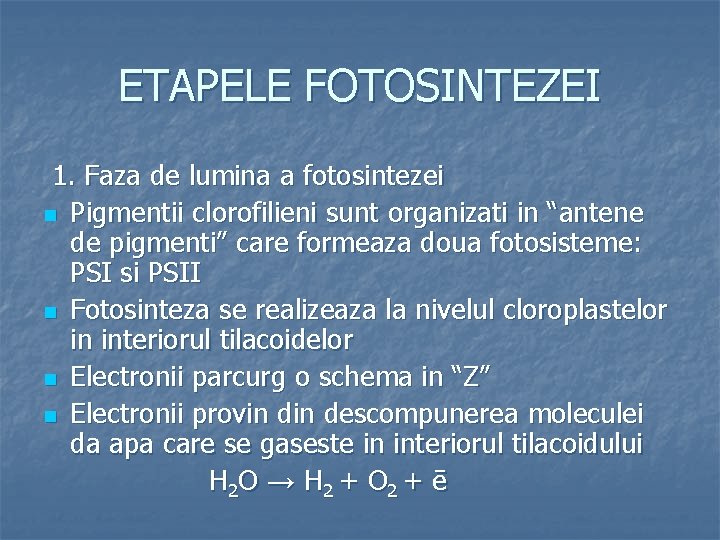 ETAPELE FOTOSINTEZEI

1. Faza de lumina a fotosintezei

• Pigmentii clorofilieni sunt organizati in "antene de pigmenti" care formeaza doua fotosisteme: PSI si PSII
• Fotosinteza se realizeaza la nivelul cloroplastelor in interiorul tilacoidelor
• Electronii parcurg o schema in "Z"
• Electronii provin din descompunerea moleculei da apa care se gaseste in interiorul tilacoidului

$H_2O \rightarrow H_2 + O_2 + \bar{e}$